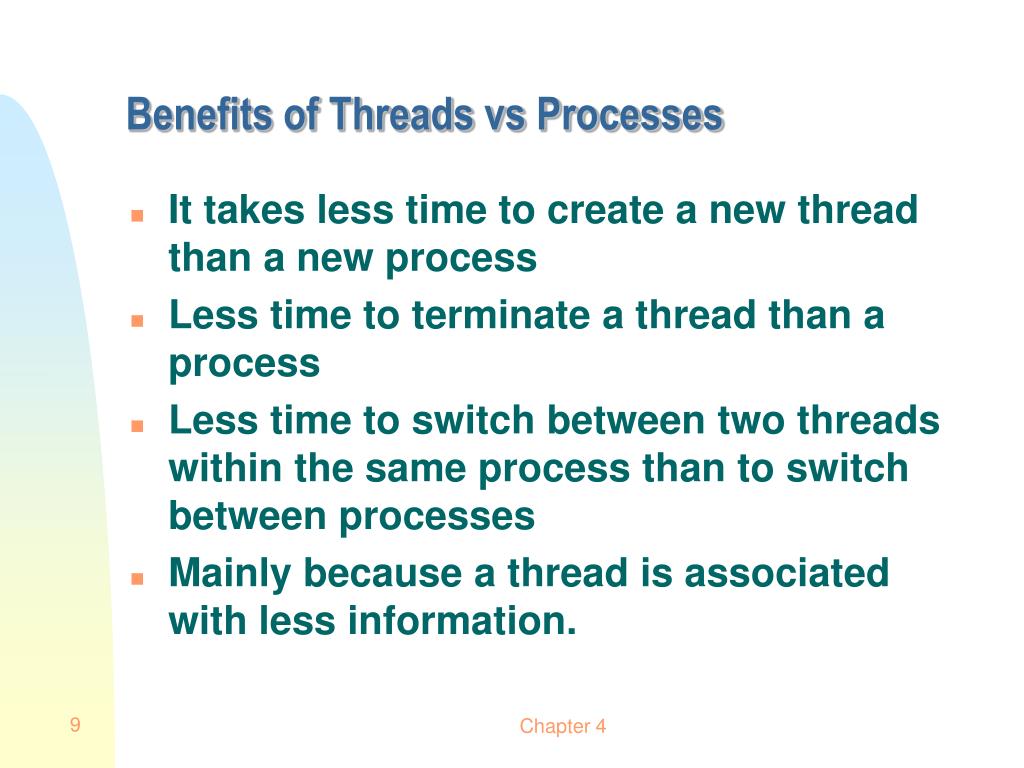 Benefits of Threads vs Processes

- It takes less time to create a new thread than a new process
- Less time to terminate a thread than a process
- Less time to switch between two threads within the same process than to switch between processes
- Mainly because a thread is associated with less information.

9

Chapter 4